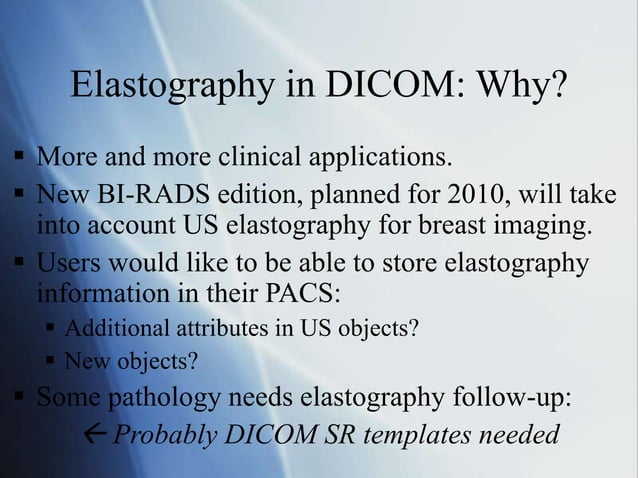 Elastography in DICOM: Why?

▪ More and more clinical applications.
▪ New BI-RADS edition, planned for 2010, will take into account US elastography for breast imaging.
▪ Users would like to be able to store elastography information in their PACS:
  ▪ Additional attributes in US objects?
  ▪ New objects?
▪ Some pathology needs elastography follow-up:
  ← Probably DICOM SR templates needed